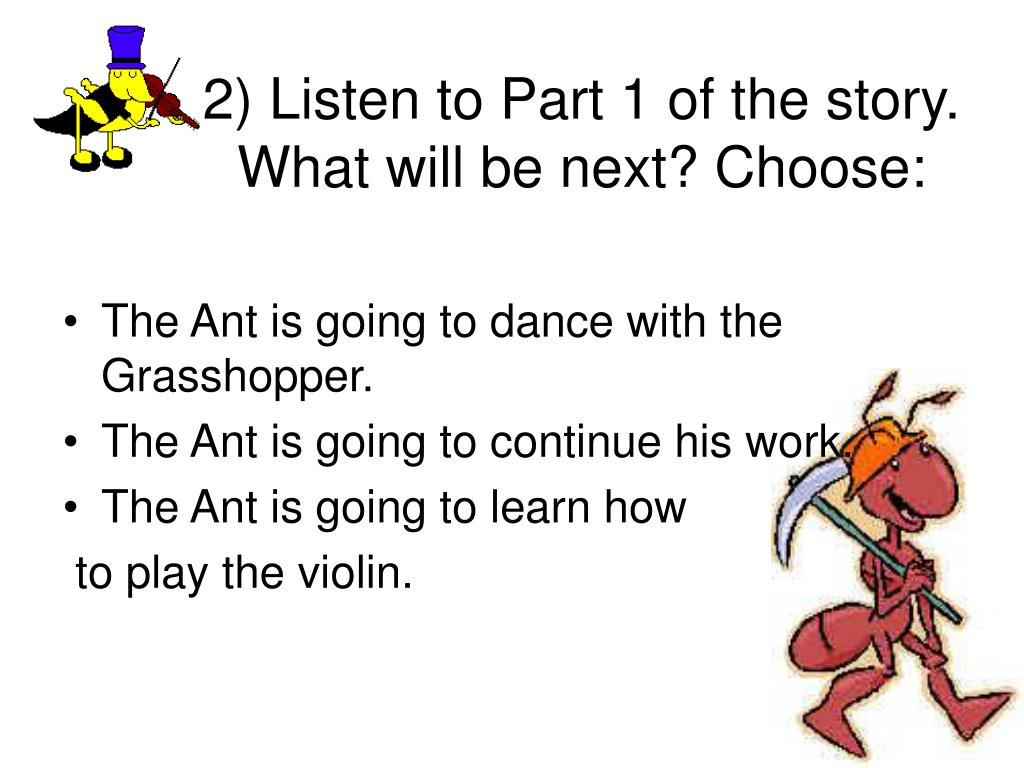 2) Listen to Part 1 of the story. What will be next? Choose:

• The Ant is going to dance with the Grasshopper.
• The Ant is going to continue his work.
• The Ant is going to learn how to play the violin.